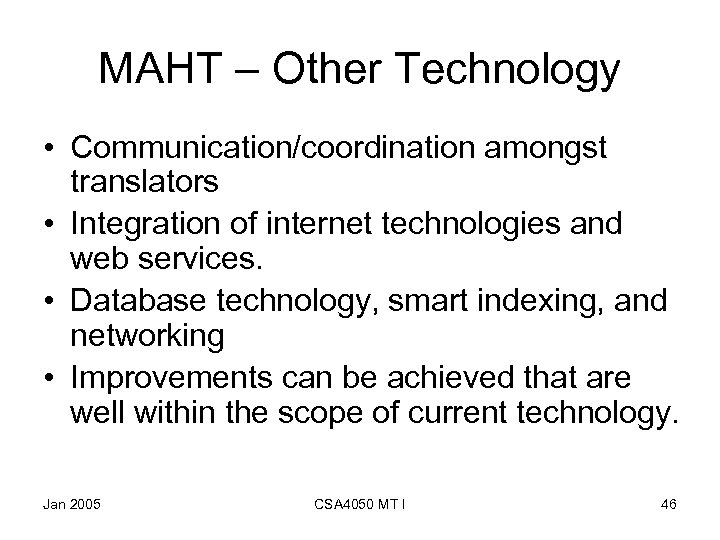 MAHT – Other Technology

• Communication/coordination amongst translators
• Integration of internet technologies and web services.
• Database technology, smart indexing, and networking
• Improvements can be achieved that are well within the scope of current technology.

Jan 2005 CSA4050 MT I 46